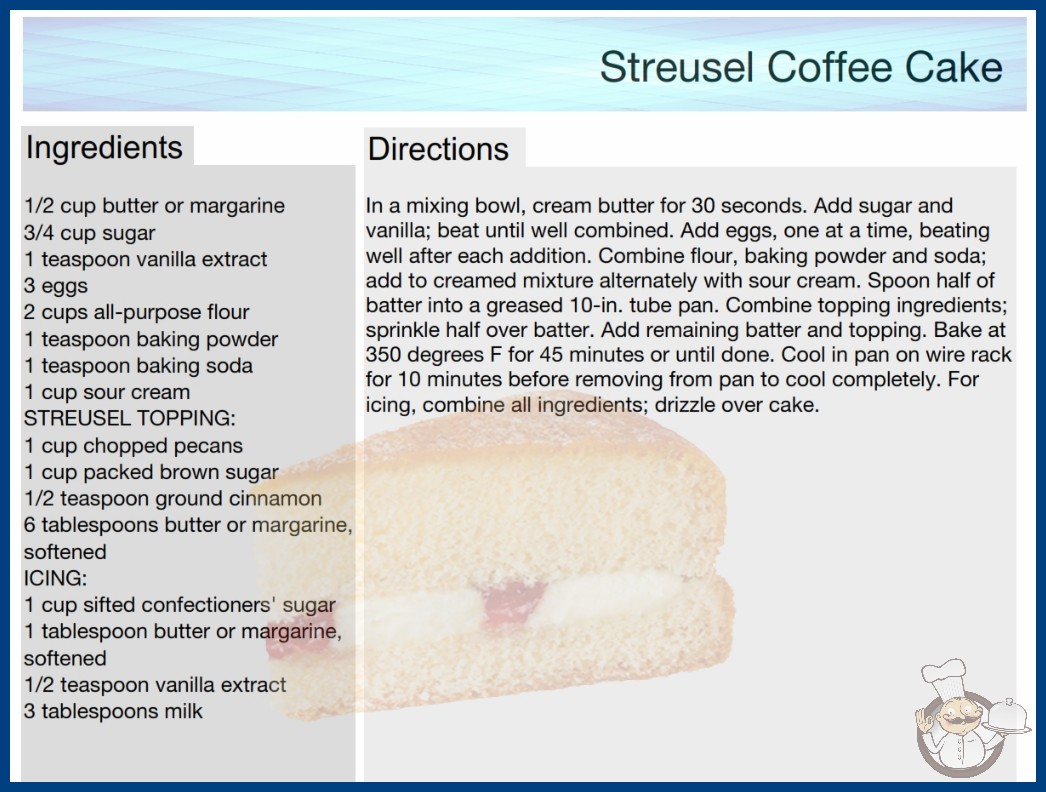 Streusel Coffee Cake

Ingredients

1/2 cup butter or margarine
3/4 cup sugar
1 teaspoon vanilla extract
3 eggs
2 cups all-purpose flour
1 teaspoon baking powder
1 teaspoon baking soda
1 cup sour cream
STREUSEL TOPPING:
1 cup chopped pecans
1 cup packed brown sugar
1/2 teaspoon ground cinnamon
6 tablespoons butter or margarine, softened
ICING:
1 cup sifted confectioners' sugar
1 tablespoon butter or margarine, softened
1/2 teaspoon vanilla extract
3 tablespoons milk

Directions

In a mixing bowl, cream butter for 30 seconds. Add sugar and vanilla; beat until well combined. Add eggs, one at a time, beating well after each addition. Combine flour, baking powder and soda; add to creamed mixture alternately with sour cream. Spoon half of batter into a greased 10-in. tube pan. Combine topping ingredients; sprinkle half over batter. Add remaining batter and topping. Bake at 350 degrees F for 45 minutes or until done. Cool in pan on wire rack for 10 minutes before removing from pan to cool completely. For icing, combine all ingredients; drizzle over cake.